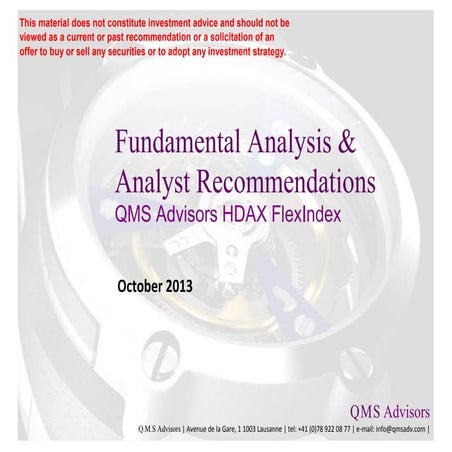 This material does not constitute investment advice and should not be viewed as a current or past recommendation or a solicitation of an offer to buy or sell any securities or to adopt any investment strategy.

Fundamental Analysis & Analyst Recommendations
QMS Advisors HDAX FlexIndex

October 2013

QMS Advisors
Q.M.S Advisors | Avenue de la Gare, 1 1003 Lausanne | tel: +41 (0)78 922 08 77 | e-mail: info@qmsadv.com |